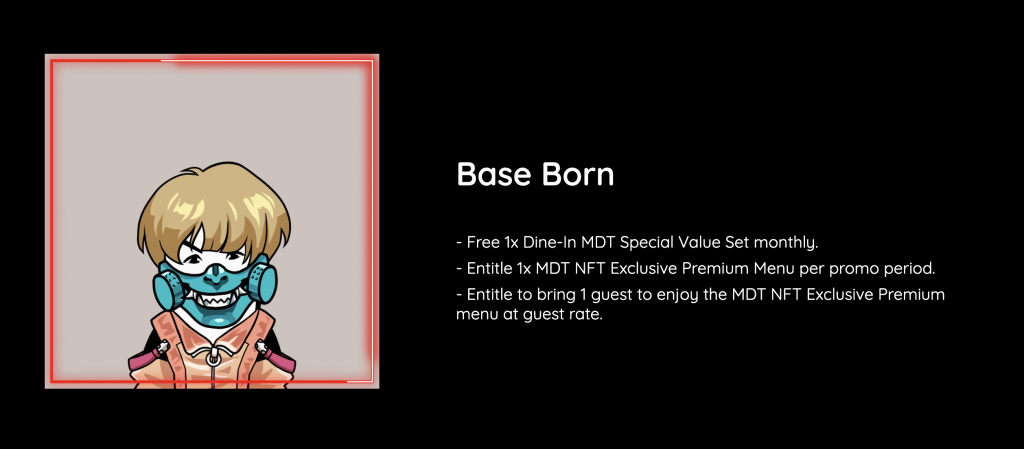 Base Born

- Free 1x Dine-In MDT Special Value Set monthly.

- Entitle 1x MDT NFT Exclusive Premium Menu per promo period.

- Entitle to bring 1 guest to enjoy the MDT NFT Exclusive Premium menu at guest rate.